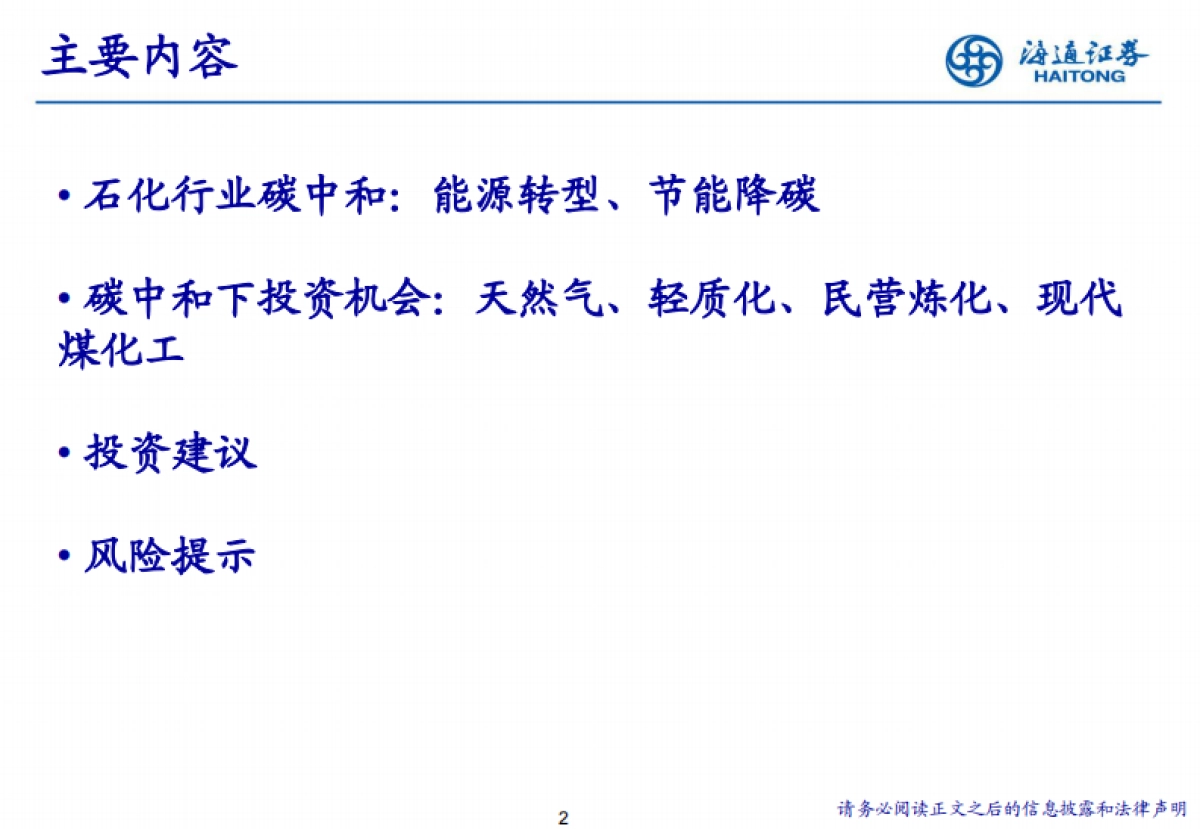 主要内容

海通证券
HAITONG

• 石化行业碳中和：能源转型、节能降碳

• 碳中和下投资机会：天然气、轻质化、民营炼化、现代煤化工

• 投资建议

• 风险提示

2

请务必阅读正文之后的信息披露和法律声明